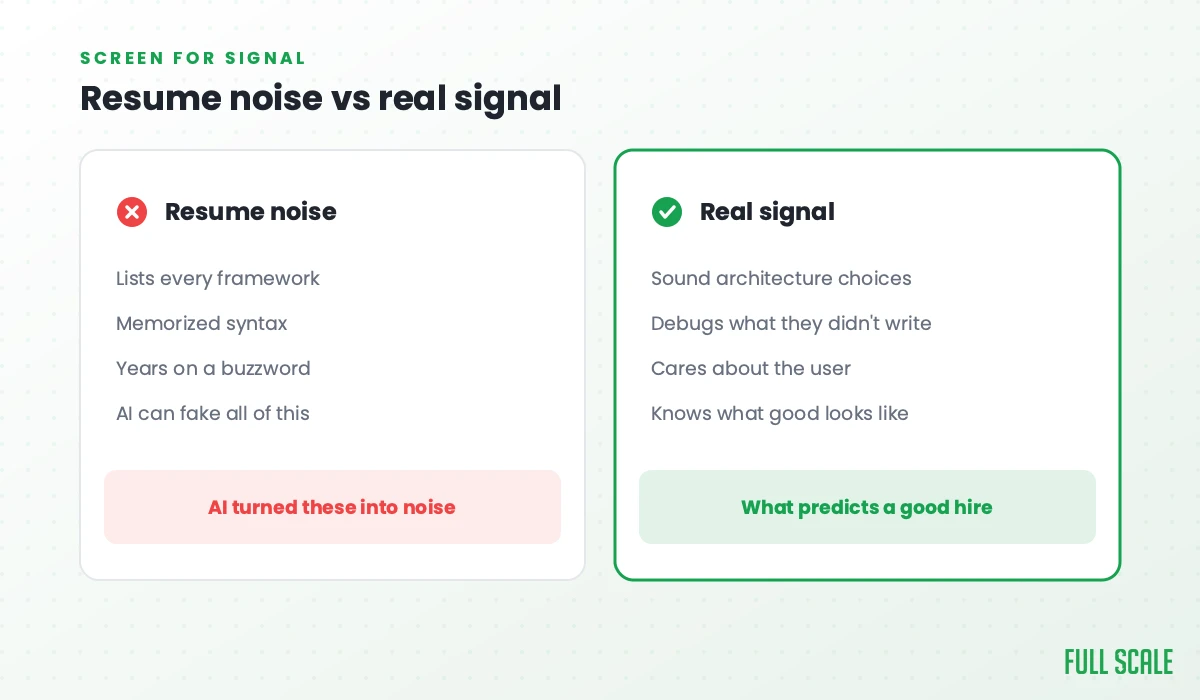 SCREEN FOR SIGNAL

Resume noise vs real signal

Resume noise

Lists every framework

Memorized syntax

Years on a buzzword

AI can fake all of this

AI turned these into noise

Real signal

Sound architecture choices

Debugs what they didn't write

Cares about the user

Knows what good looks like

What predicts a good hire

FULL SCALE